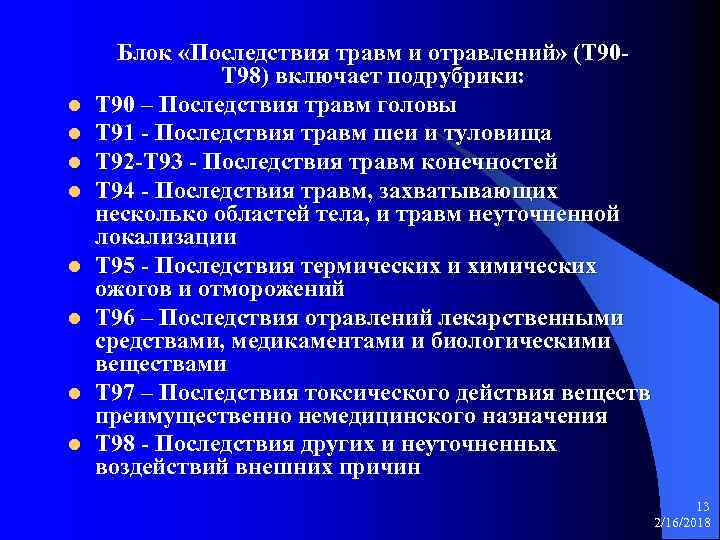 Блок «Последствия травм и отравлений» (Т90-Т98) включает подрубрики:

Т90 – Последствия травм головы

Т91 - Последствия травм шеи и туловища

Т92-Т93 - Последствия травм конечностей

Т94 - Последствия травм, захватывающих несколько областей тела, и травм неуточненной локализации

Т95 - Последствия термических и химических ожогов и отморожений

Т96 – Последствия отравлений лекарственными средствами, медикаментами и биологическими веществами

Т97 – Последствия токсического действия веществ преимущественно немедицинского назначения

Т98 - Последствия других и неуточненных воздействий внешних причин

13
2/16/2018